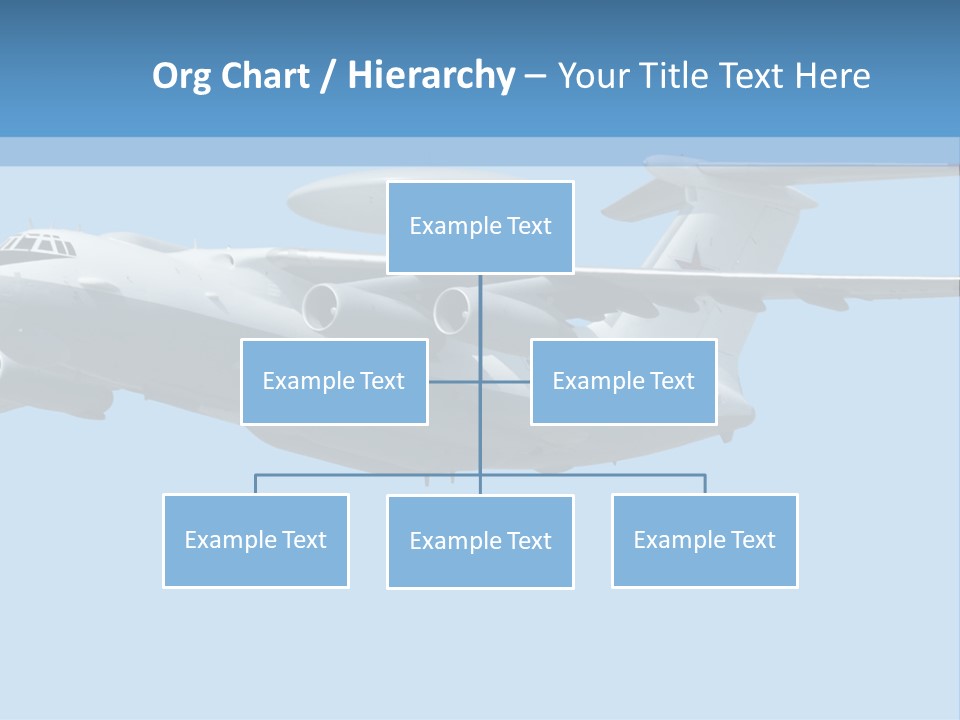 Org Chart / Hierarchy – Your Title Text Here

Example Text

Example Text

Example Text

Example Text

Example Text

Example Text